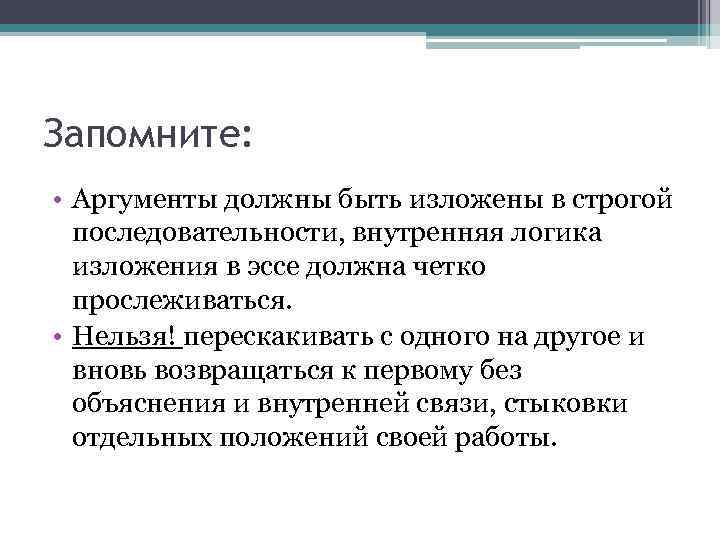 Запомните:

• Аргументы должны быть изложены в строгой последовательности, внутренняя логика изложения в эссе должна четко прослеживаться.
• Нельзя! перескакивать с одного на другое и вновь возвращаться к первому без объяснения и внутренней связи, стыковки отдельных положений своей работы.